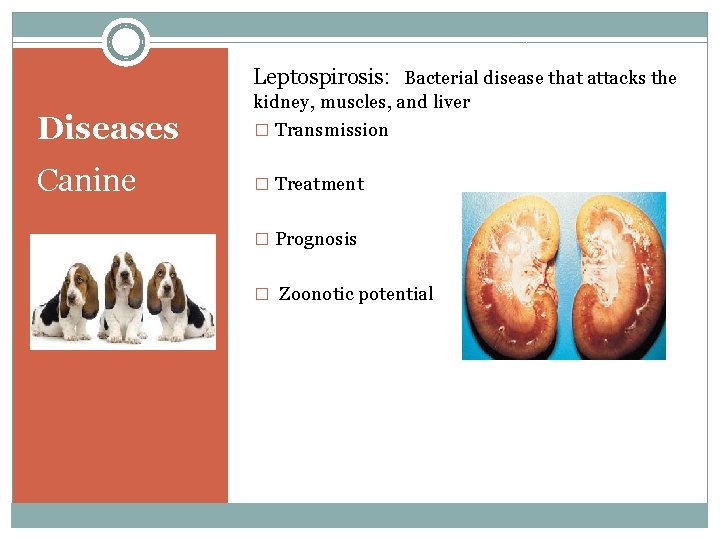 Diseases
Canine

Leptospirosis: Bacterial disease that attacks the kidney, muscles, and liver

□ Transmission

□ Treatment

□ Prognosis

□ Zoonotic potential